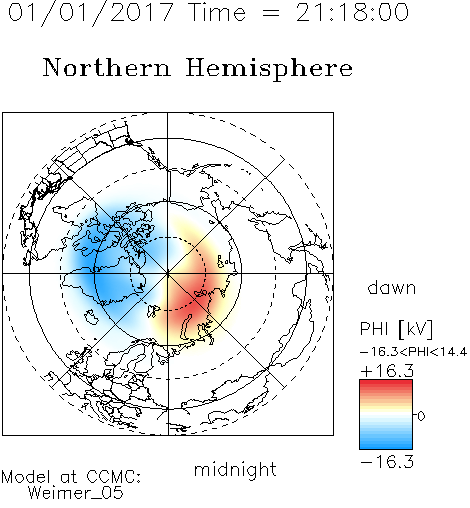 01/01/2017 Time = 21:18:00

Northern Hemisphere

dawn

PHI [kV]
−16.3<PHI<14.4
+16.3
0
−16.3

midnight

Model at CCMC:
Weimer_05